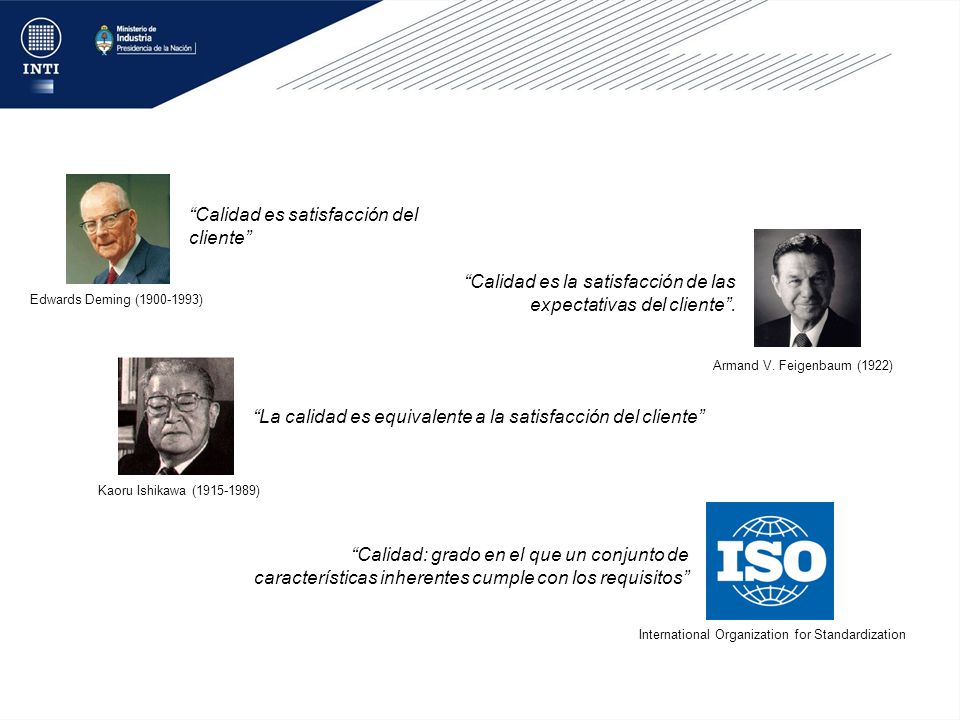 INTI

Ministerio de Industria
Presidencia de la Nación

“Calidad es satisfacción del cliente”

Edwards Deming (1900-1993)

“Calidad es la satisfacción de las expectativas del cliente”.

Armand V. Feigenbaum (1922)

“La calidad es equivalente a la satisfacción del cliente”

Kaoru Ishikawa (1915-1989)

“Calidad: grado en el que un conjunto de características inherentes cumple con los requisitos”

ISO

International Organization for Standardization